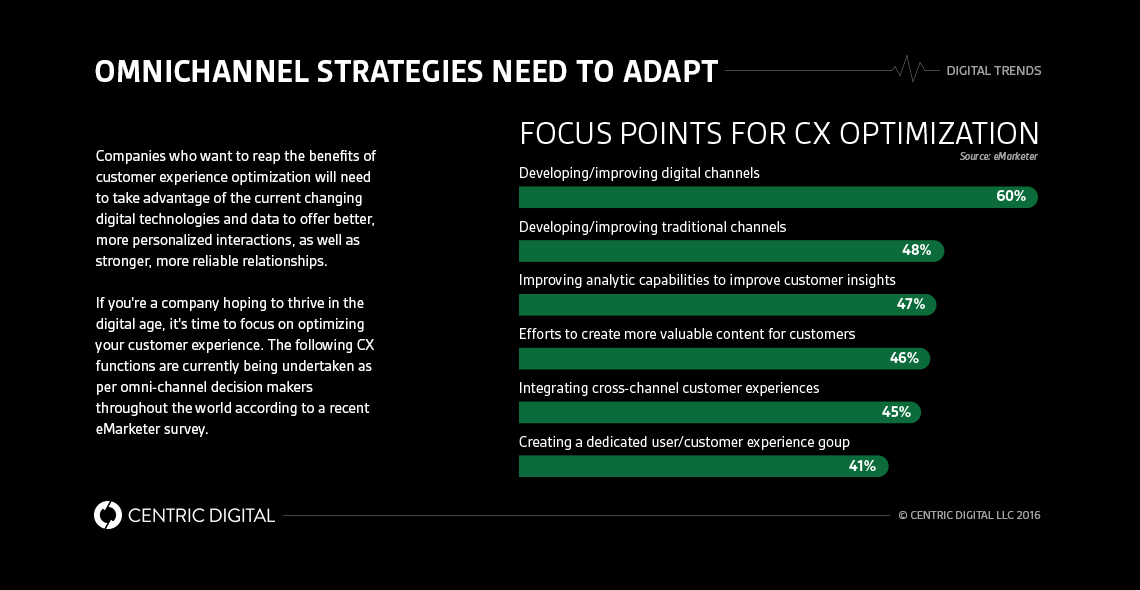 OMNICHANNEL STRATEGIES NEED TO ADAPT

DIGITAL TRENDS

Companies who want to reap the benefits of customer experience optimization will need to take advantage of the current changing digital technologies and data to offer better, more personalized interactions, as well as stronger, more reliable relationships.

If you're a company hoping to thrive in the digital age, it's time to focus on optimizing your customer experience. The following CX functions are currently being undertaken as per omni-channel decision makers throughout the world according to a recent eMarketer survey.

FOCUS POINTS FOR CX OPTIMIZATION

Source: eMarketer

Developing/improving digital channels

60%

Developing/improving traditional channels

48%

Improving analytic capabilities to improve customer insights

47%

Efforts to create more valuable content for customers

46%

Integrating cross-channel customer experiences

45%

Creating a dedicated user/customer experience goup

41%

CENTRIC DIGITAL

© CENTRIC DIGITAL LLC 2016